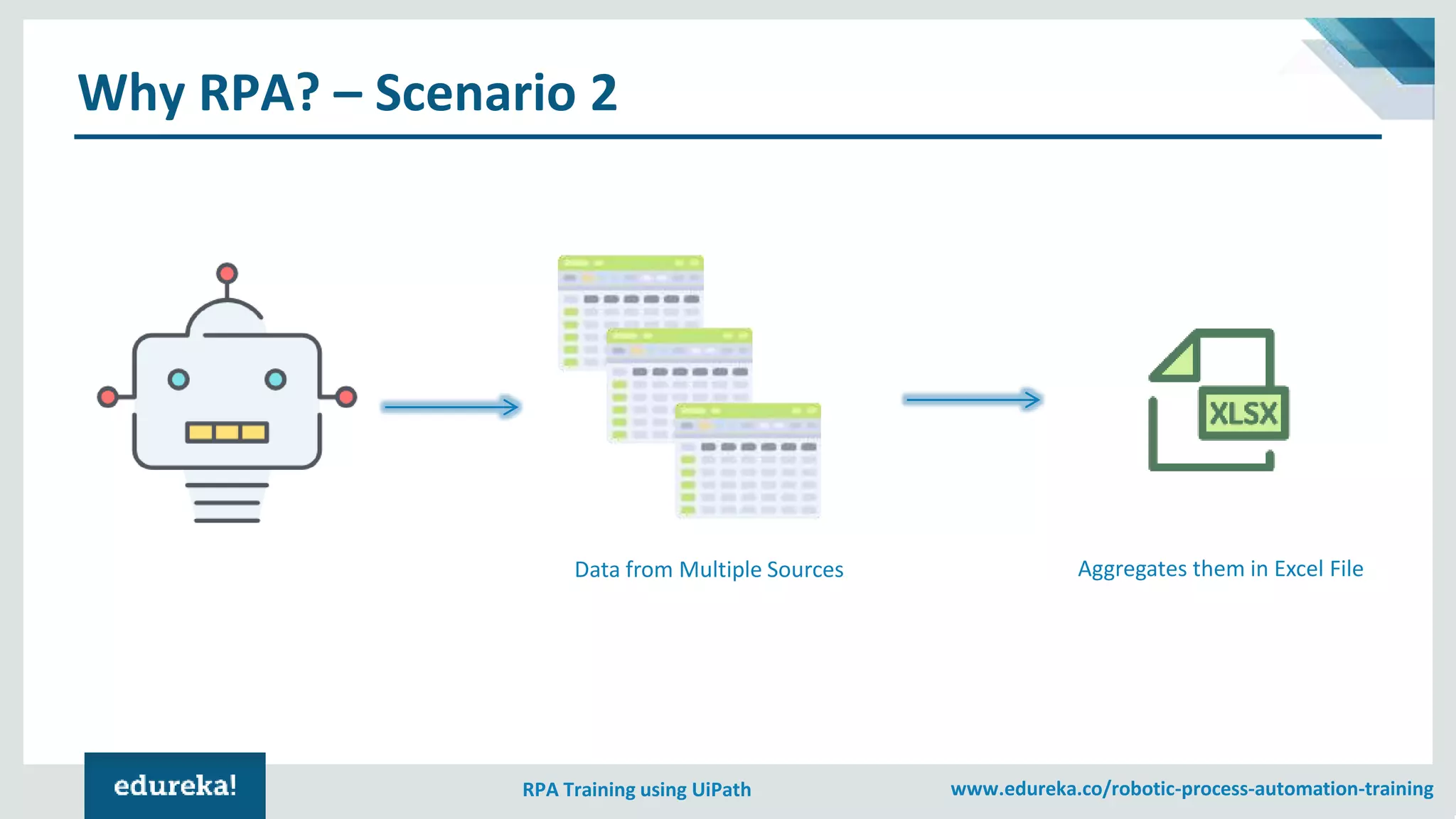 Why RPA? – Scenario 2

XLSX

Data from Multiple Sources

Aggregates them in Excel File

edureka!

RPA Training using UiPath

www.edureka.co/robotic-process-automation-training